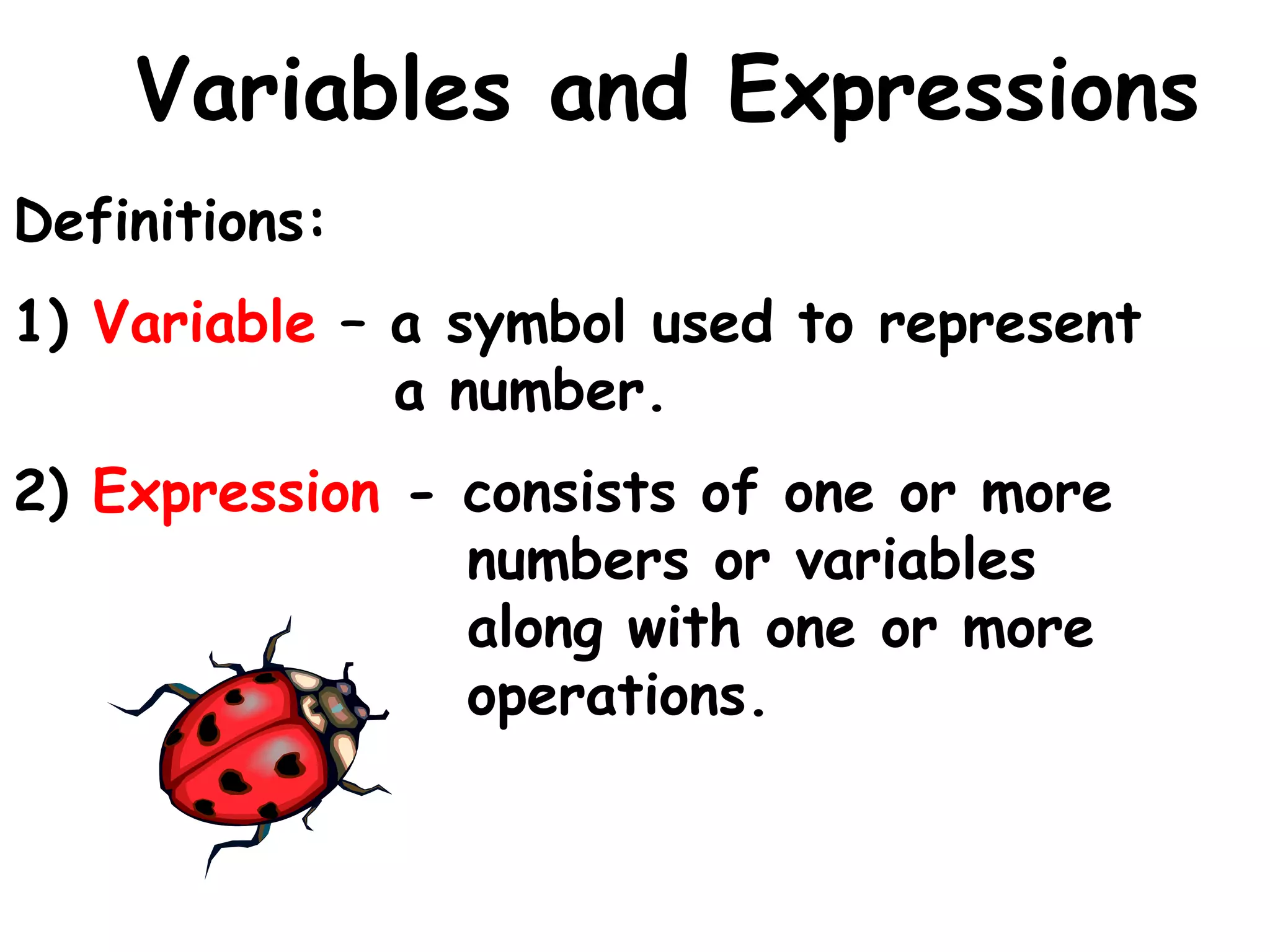 Variables and Expressions

Definitions:

1) Variable – a symbol used to represent a number.

2) Expression - consists of one or more numbers or variables along with one or more operations.